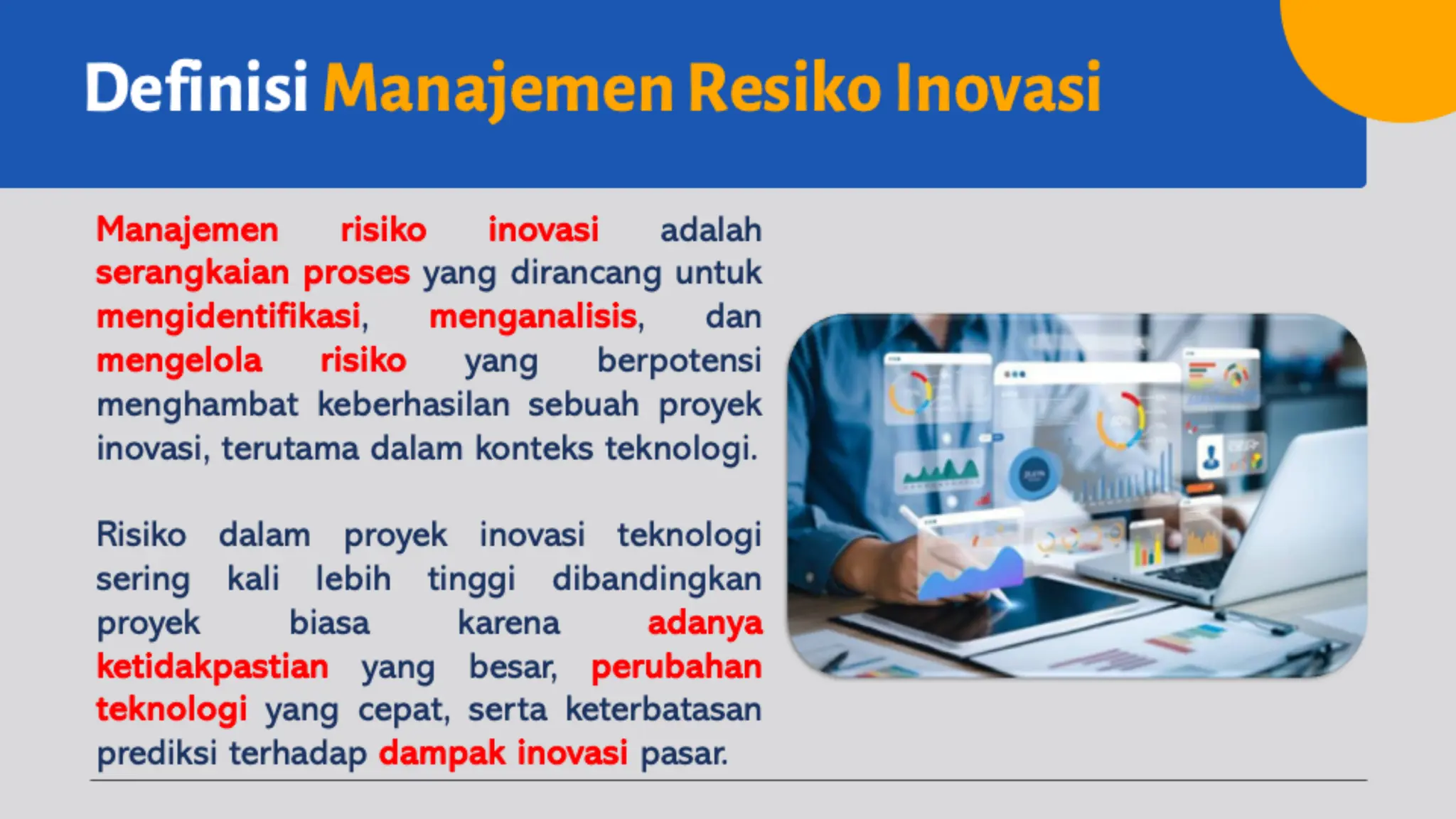 Definisi Manajemen Resiko Inovasi

Manajemen risiko inovasi adalah serangkaian proses yang dirancang untuk mengidentifikasi, menganalisis, dan mengelola risiko yang berpotensi menghambat keberhasilan sebuah proyek inovasi, terutama dalam konteks teknologi.

Risiko dalam proyek inovasi teknologi sering kali lebih tinggi dibandingkan proyek biasa karena adanya ketidakpastian yang besar, perubahan teknologi yang cepat, serta keterbatasan prediksi terhadap dampak inovasi pasar.